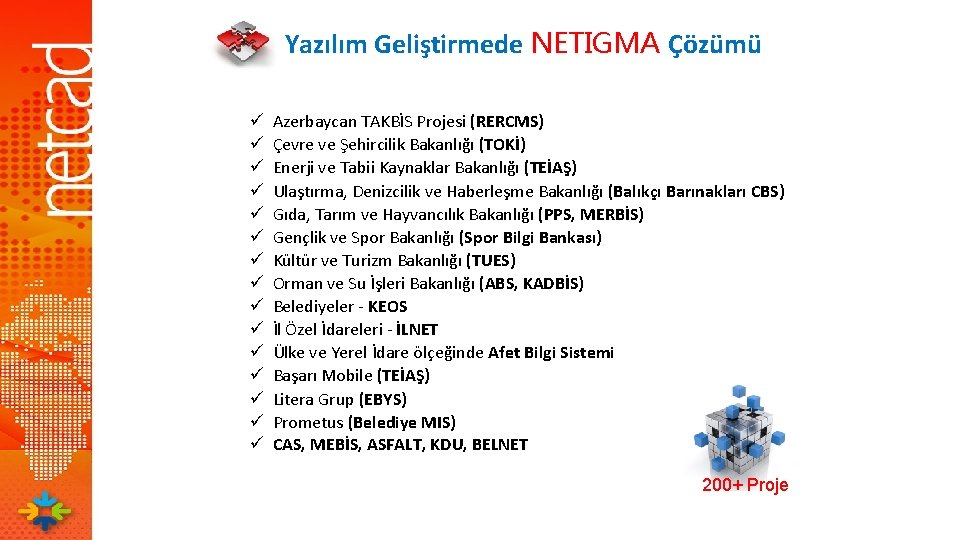 netcad

Yazılım Geliştirmede NETIGMA Çözümü

✓ Azerbaycan TAKBİS Projesi (RERCMS)
✓ Çevre ve Şehircilik Bakanlığı (TOKİ)
✓ Enerji ve Tabii Kaynaklar Bakanlığı (TEİAŞ)
✓ Ulaştırma, Denizcilik ve Haberleşme Bakanlığı (Balıkçı Barınakları CBS)
✓ Gıda, Tarım ve Hayvancılık Bakanlığı (PPS, MERBİS)
✓ Gençlik ve Spor Bakanlığı (Spor Bilgi Bankası)
✓ Kültür ve Turizm Bakanlığı (TUES)
✓ Orman ve Su İşleri Bakanlığı (ABS, KADBİS)
✓ Belediyeler - KEOS
✓ İl Özel İdareleri - İLNET
✓ Ülke ve Yerel İdare ölçeğinde Afet Bilgi Sistemi
✓ Başarı Mobile (TEİAŞ)
✓ Litera Grup (EBYS)
✓ Prometus (Belediye MIS)
✓ CAS, MEBİS, ASFALT, KDU, BELNET

200+ Proje